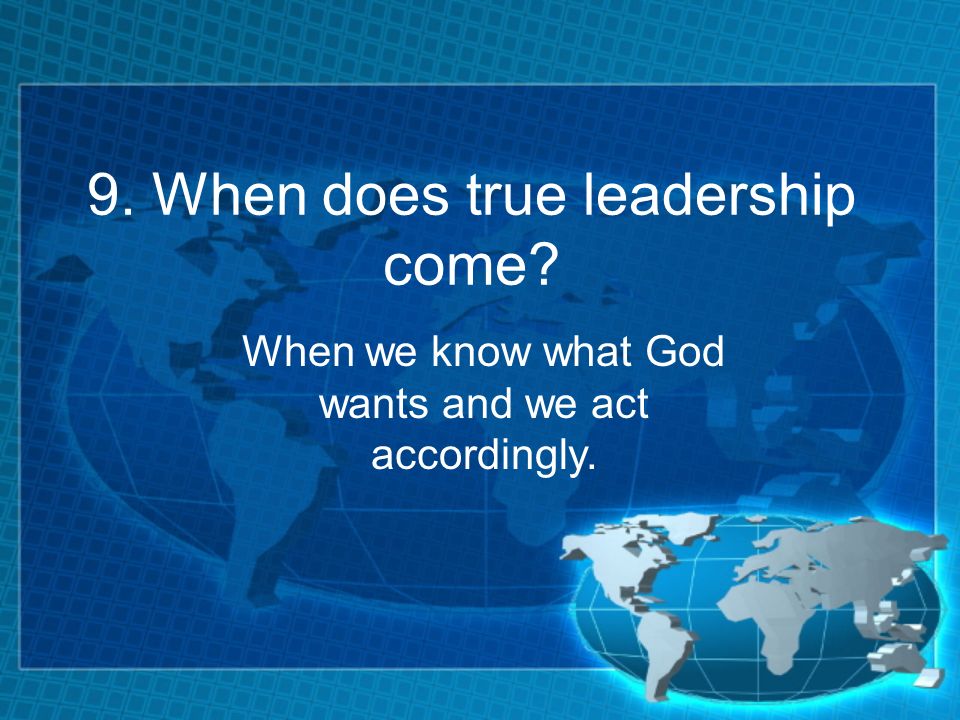 9. When does true leadership come?

When we know what God wants and we act accordingly.